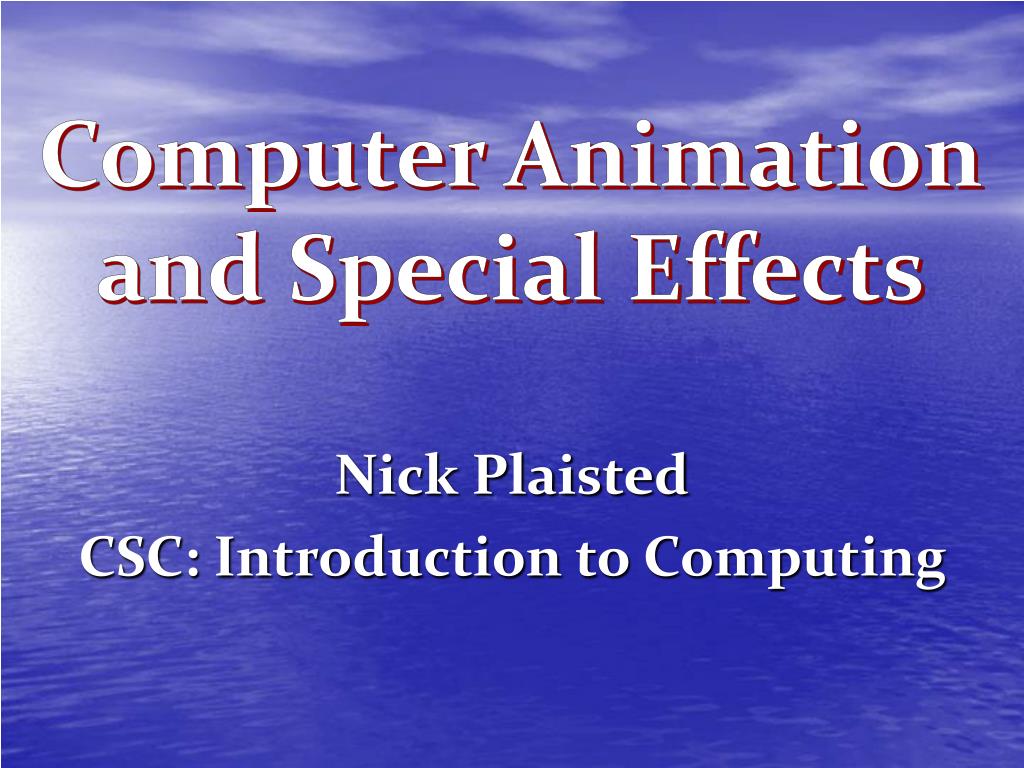 Computer Animation and Special Effects

Nick Plaisted
CSC: Introduction to Computing